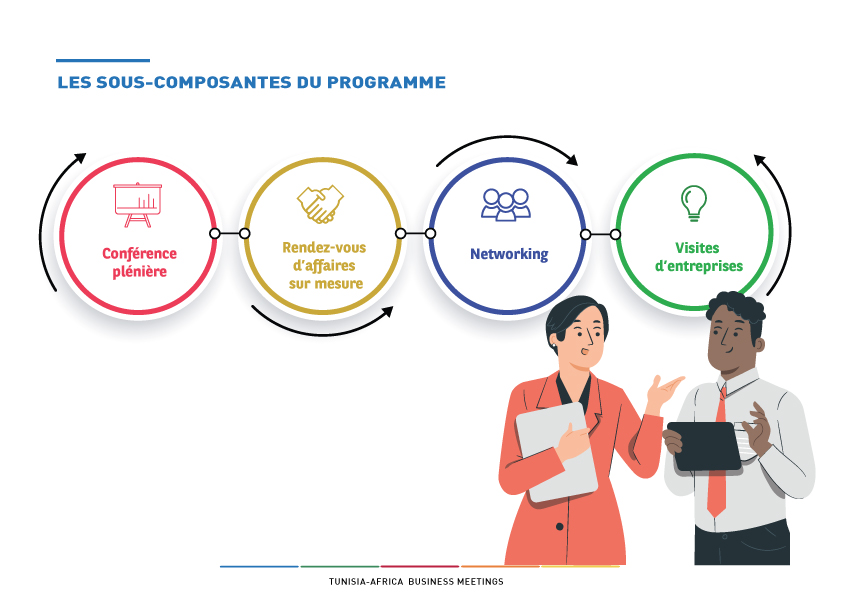 LES SOUS-COMPOSANTES DU PROGRAMME

Conférence plénière

Rendez-vous d'affaires sur mesure

Networking

Visites d'entreprises

TUNISIA-AFRICA BUSINESS MEETINGS